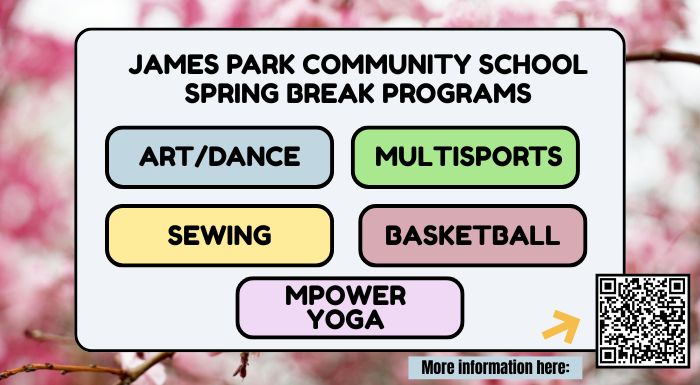 JAMES PARK COMMUNITY SCHOOL
SPRING BREAK PROGRAMS

ART/DANCE

MULTISPORTS

SEWING

BASKETBALL

MPOWER
YOGA

More information here: